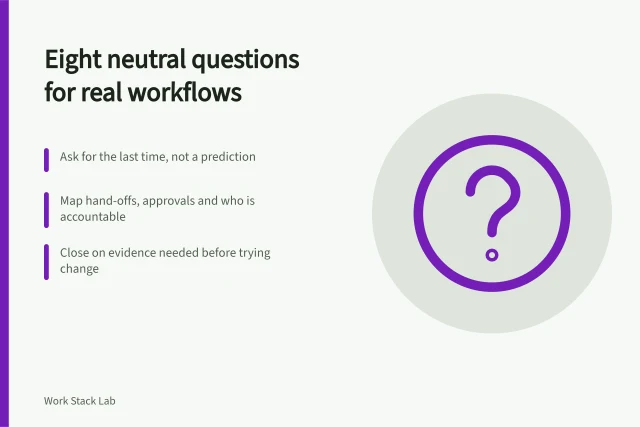 Eight neutral questions for real workflows

Ask for the last time, not a prediction

Map hand-offs, approvals and who is accountable

Close on evidence needed before trying change

Work Stack Lab